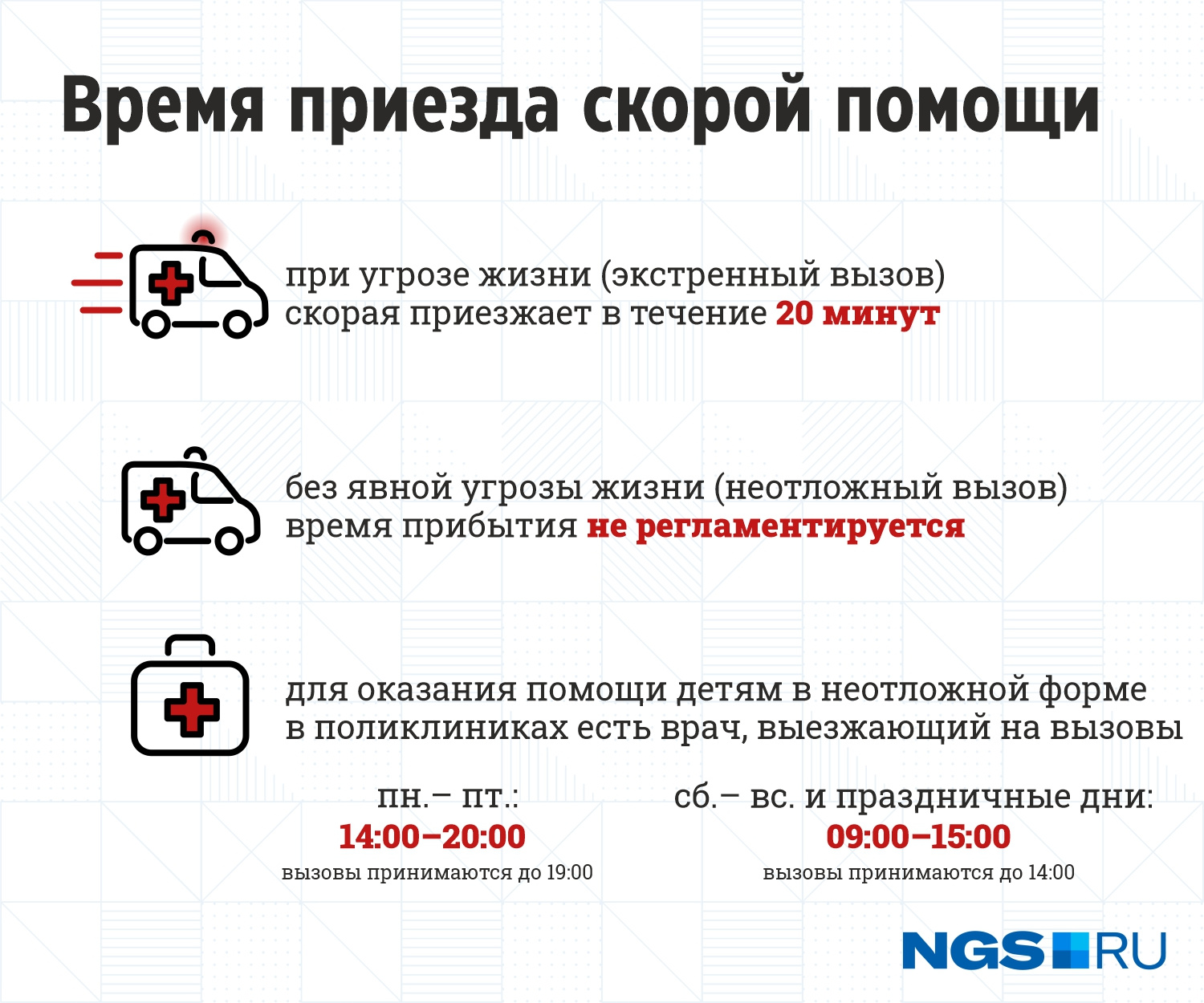 Время приезда скорой помощи

при угрозе жизни (экстренный вызов) скорая приезжает в течение 20 минут

без явной угрозы жизни (неотложный вызов) время прибытия не регламентируется

для оказания помощи детям в неотложной форме в поликлиниках есть врач, выезжающий на вызовы

пн.– пт.:
14:00–20:00
вызовы принимаются до 19:00

сб.– вс. и праздничные дни:
09:00–15:00
вызовы принимаются до 14:00

NGS RU